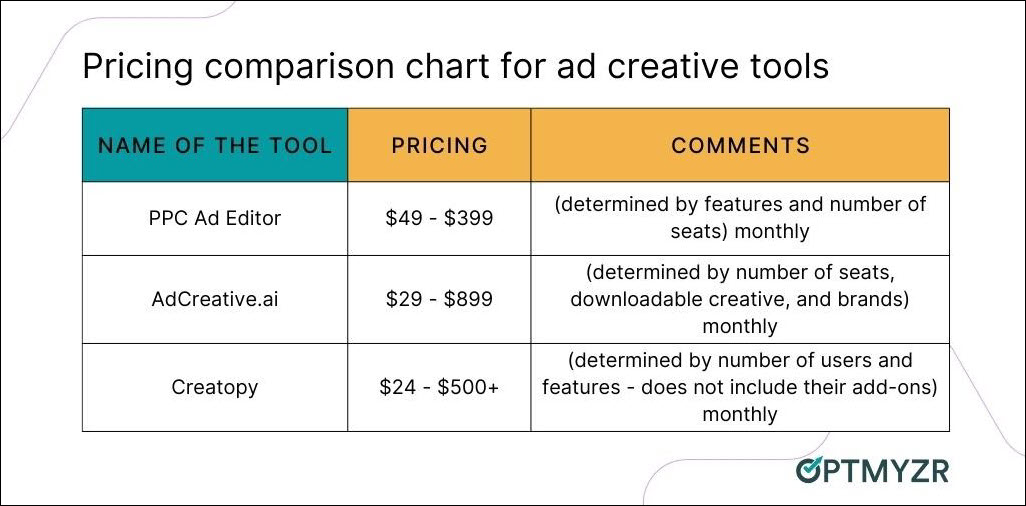 Pricing comparison chart for ad creative tools

| NAME OF THE TOOL | PRICING | COMMENTS |
|---|---|---|
| PPC Ad Editor | \$49 - \$399 | (determined by features and number of seats) monthly |
| AdCreative.ai | \$29 - \$899 | (determined by number of seats, downloadable creative, and brands) monthly |
| Creatopy | \$24 - \$500+ | (determined by number of users and features - does not include their add-ons) monthly |

OPTMYZR